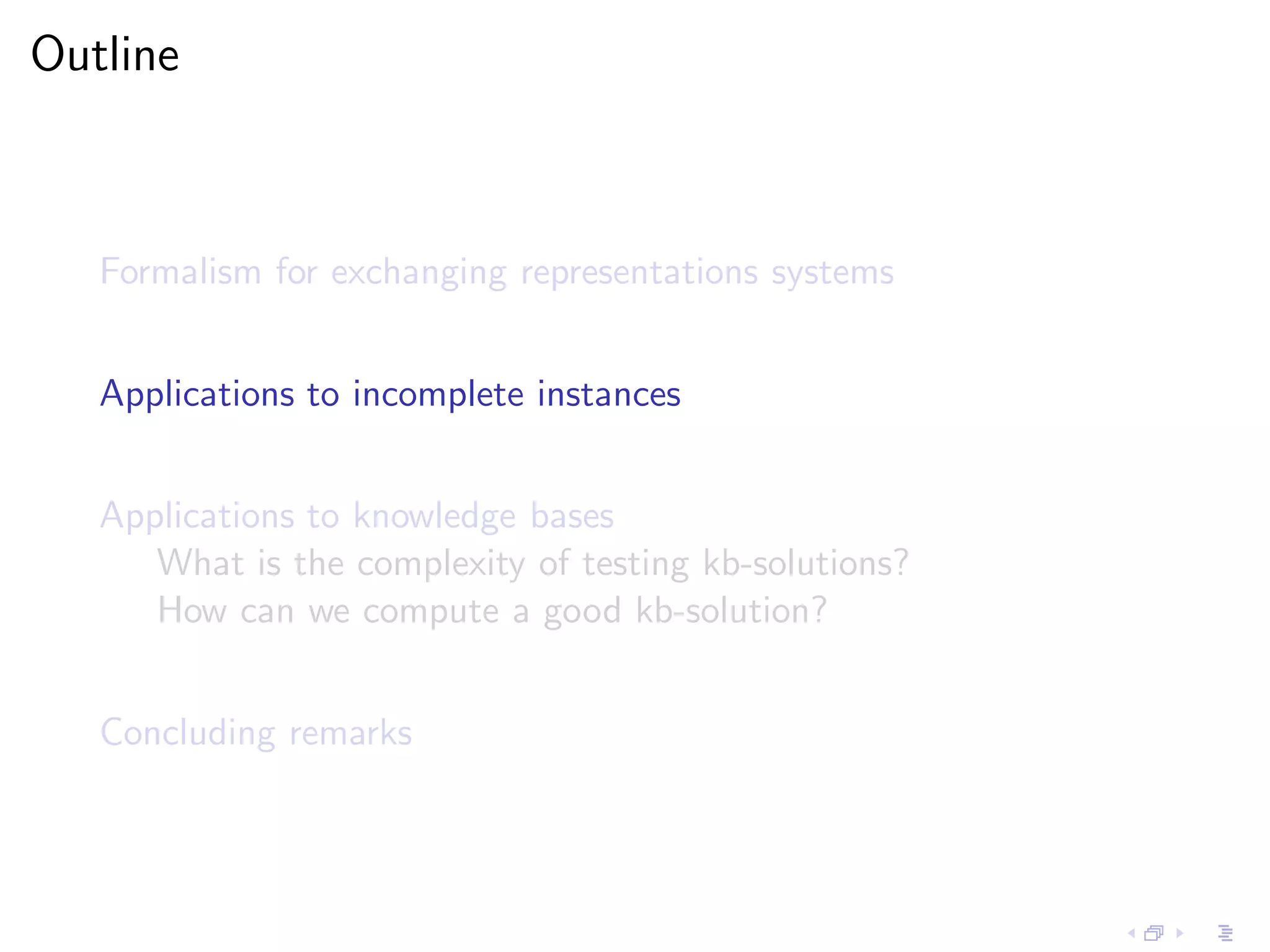 Outline

Formalism for exchanging representations systems

Applications to incomplete instances

Applications to knowledge bases
What is the complexity of testing kb-solutions?
How can we compute a good kb-solution?

Concluding remarks